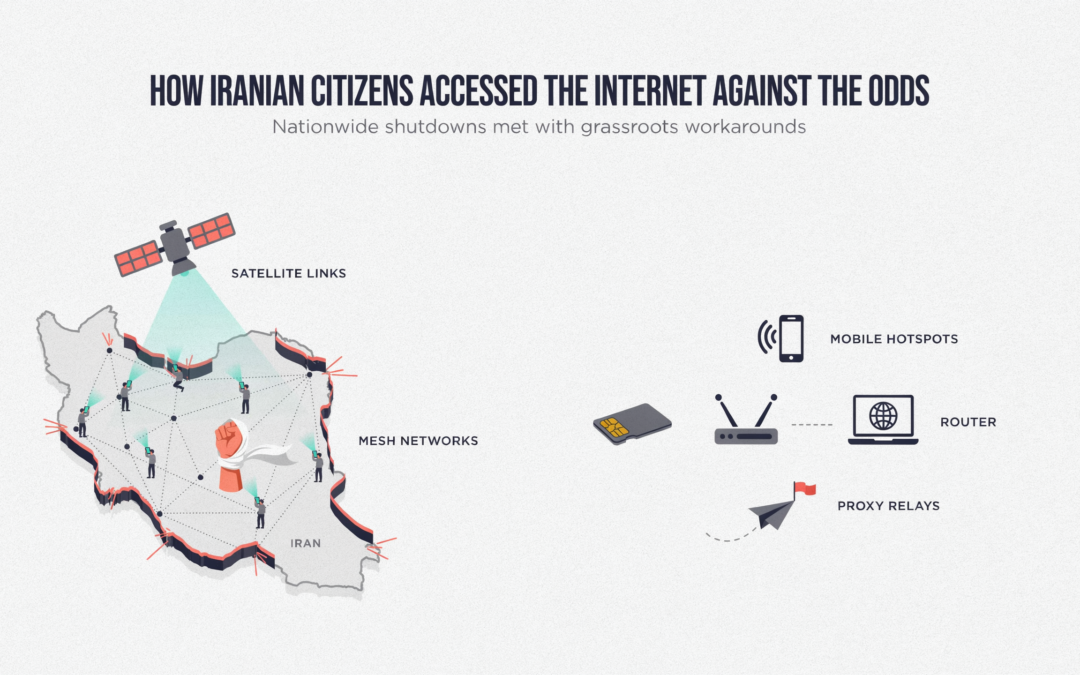 HOW IRANIAN CITIZENS ACCESSED THE INTERNET AGAINST THE ODDS

Nationwide shutdowns met with grassroots workarounds

SATELLITE LINKS

MESH NETWORKS

IRAN

MOBILE HOTSPOTS

ROUTER

PROXY RELAYS